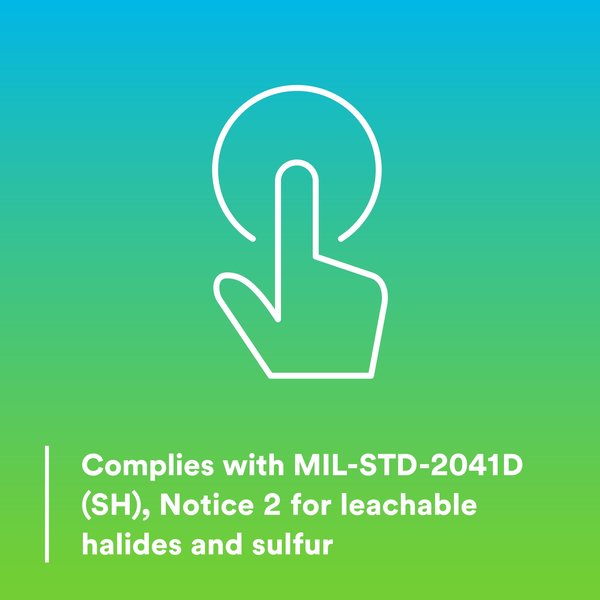 Complies with MIL-STD-2041D (SH), Notice 2 for leachable halides and sulfur